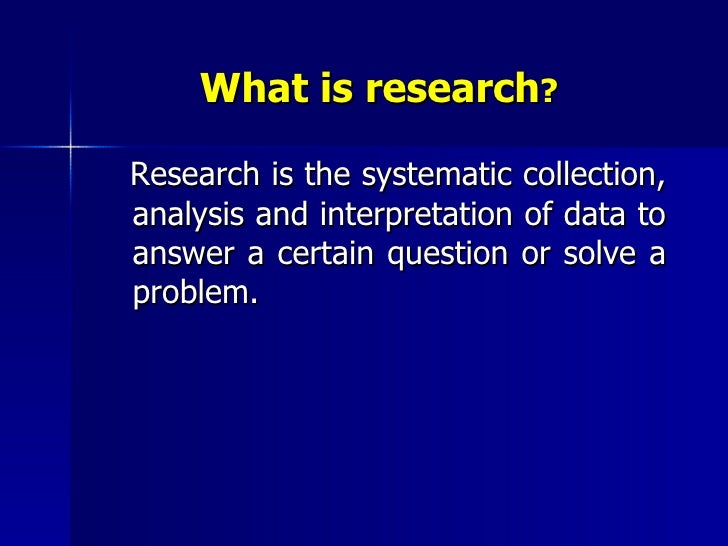 What is research?

Research is the systematic collection, analysis and interpretation of data to answer a certain question or solve a problem.